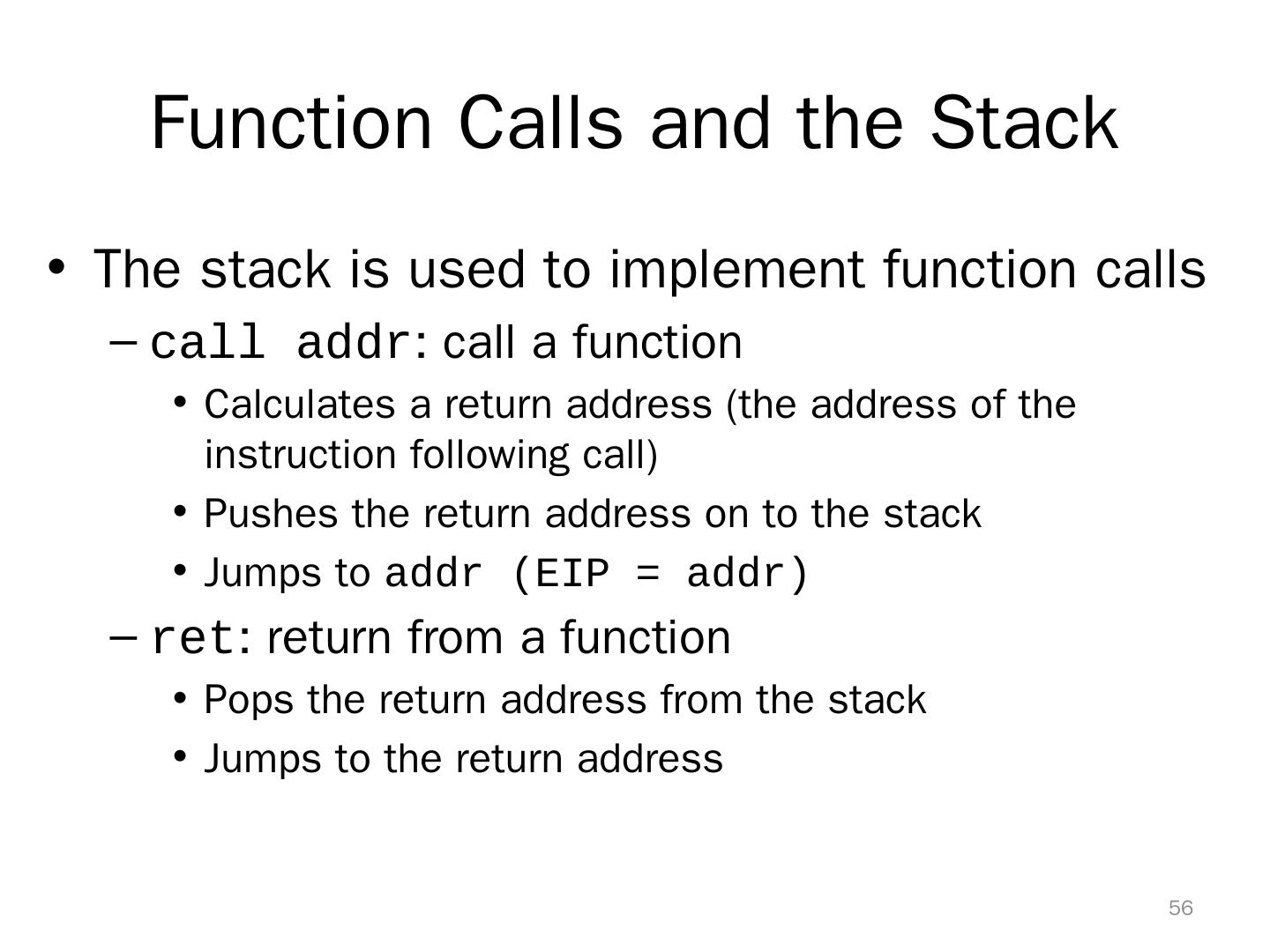 Function Calls and the Stack

• The stack is used to implement function calls
– call addr: call a function
• Calculates a return address (the address of the instruction following call)
• Pushes the return address on to the stack
• Jumps to addr (EIP = addr)
– ret: return from a function
• Pops the return address from the stack
• Jumps to the return address

56